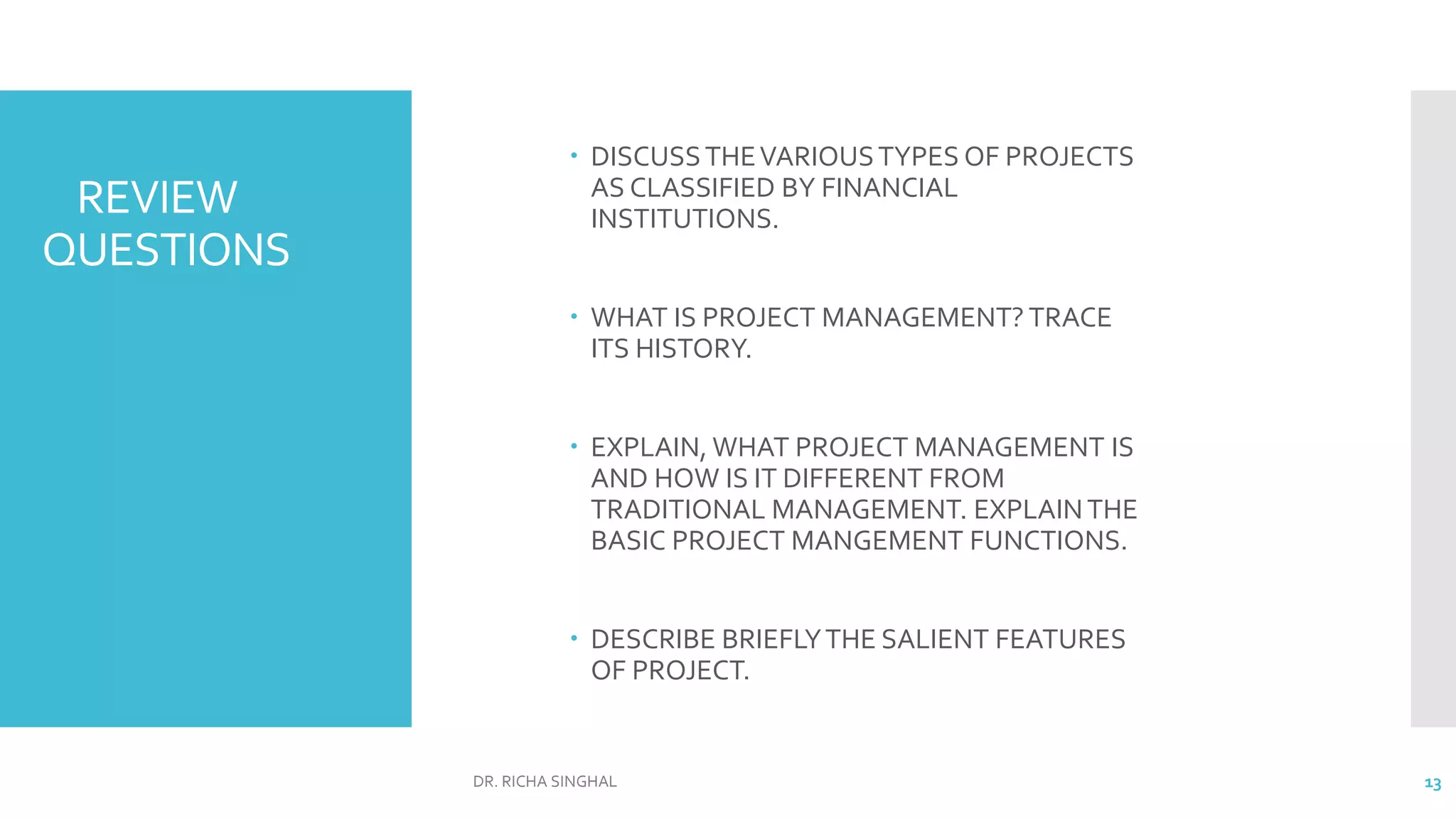 REVIEW QUESTIONS

• DISCUSS THE VARIOUS TYPES OF PROJECTS AS CLASSIFIED BY FINANCIAL INSTITUTIONS.

• WHAT IS PROJECT MANAGEMENT? TRACE ITS HISTORY.

• EXPLAIN, WHAT PROJECT MANAGEMENT IS AND HOW IS IT DIFFERENT FROM TRADITIONAL MANAGEMENT. EXPLAIN THE BASIC PROJECT MANGEMENT FUNCTIONS.

• DESCRIBE BRIEFLY THE SALIENT FEATURES OF PROJECT.

DR. RICHA SINGHAL

13